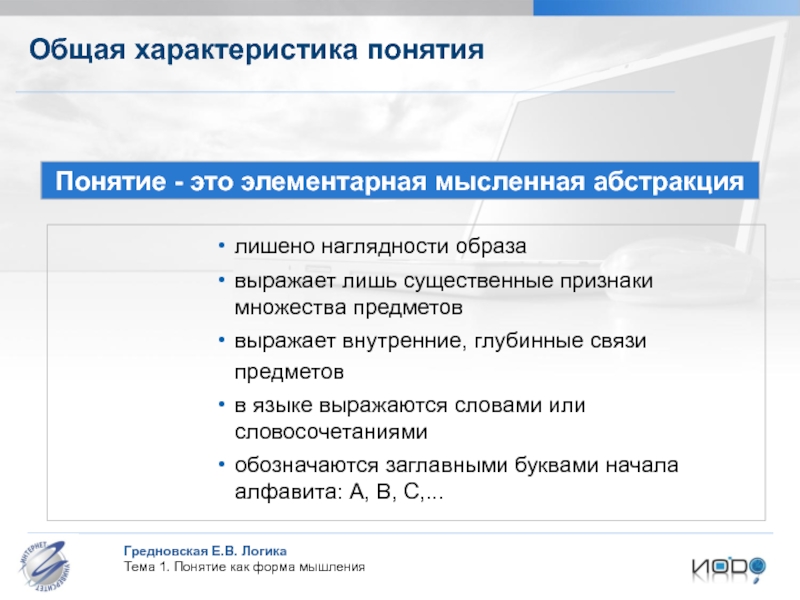 Общая характеристика понятия

Понятие - это элементарная мысленная абстракция

• лишено наглядности образа
• выражает лишь существенные признаки множества предметов
• выражает внутренние, глубинные связи предметов
• в языке выражаются словами или словосочетаниями
• обозначаются заглавными буквами начала алфавита: А, В, С,...

ИНТЕРНЕТ УНИВЕРСИТЕТ

Гредновская Е.В. Логика
Тема 1. Понятие как форма мышления

ИОДО